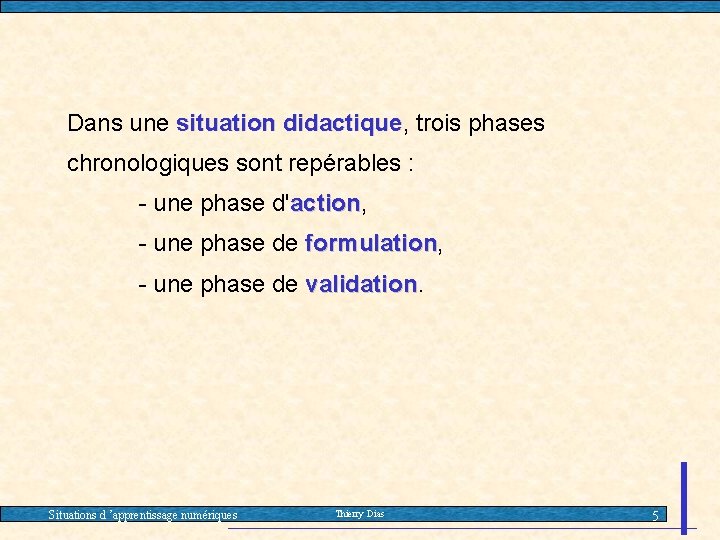 Dans une situation didactique, trois phases chronologiques sont repérables :

- une phase d'action,

- une phase de formulation,

- une phase de validation.

Situations d 'apprentissage numériques

Thierry Dias

5